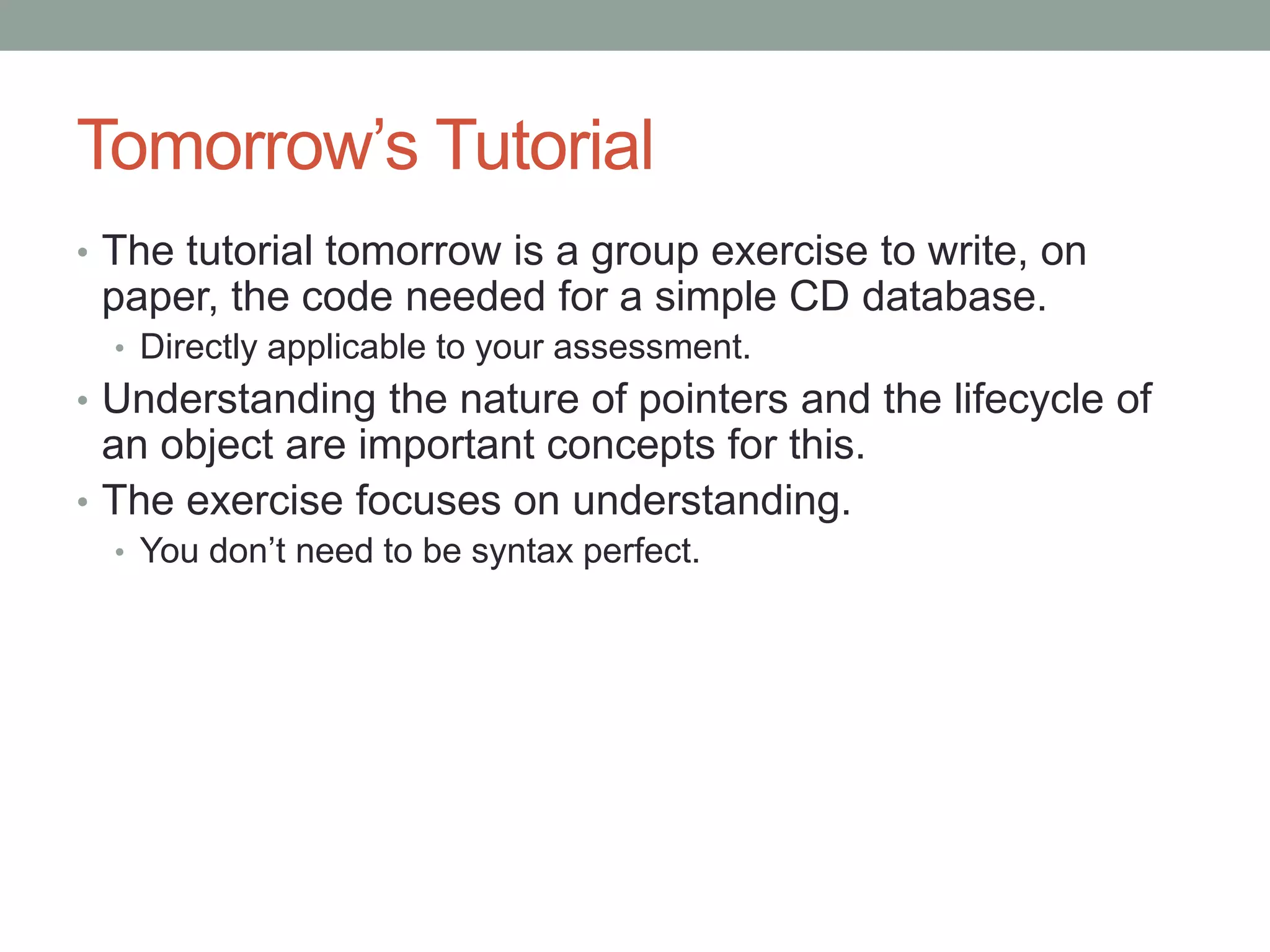 Tomorrow’s Tutorial

• The tutorial tomorrow is a group exercise to write, on paper, the code needed for a simple CD database.
  • Directly applicable to your assessment.
• Understanding the nature of pointers and the lifecycle of an object are important concepts for this.
• The exercise focuses on understanding.
  • You don’t need to be syntax perfect.